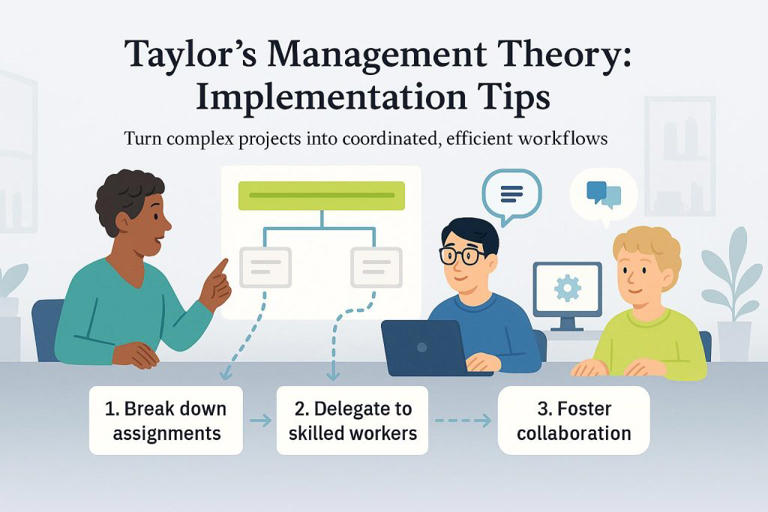 Taylor's Management Theory: Implementation Tips

Turn complex projects into coordinated, efficient workflows

1. Break down assignments

2. Delegate to skilled workers

3. Foster collaboration